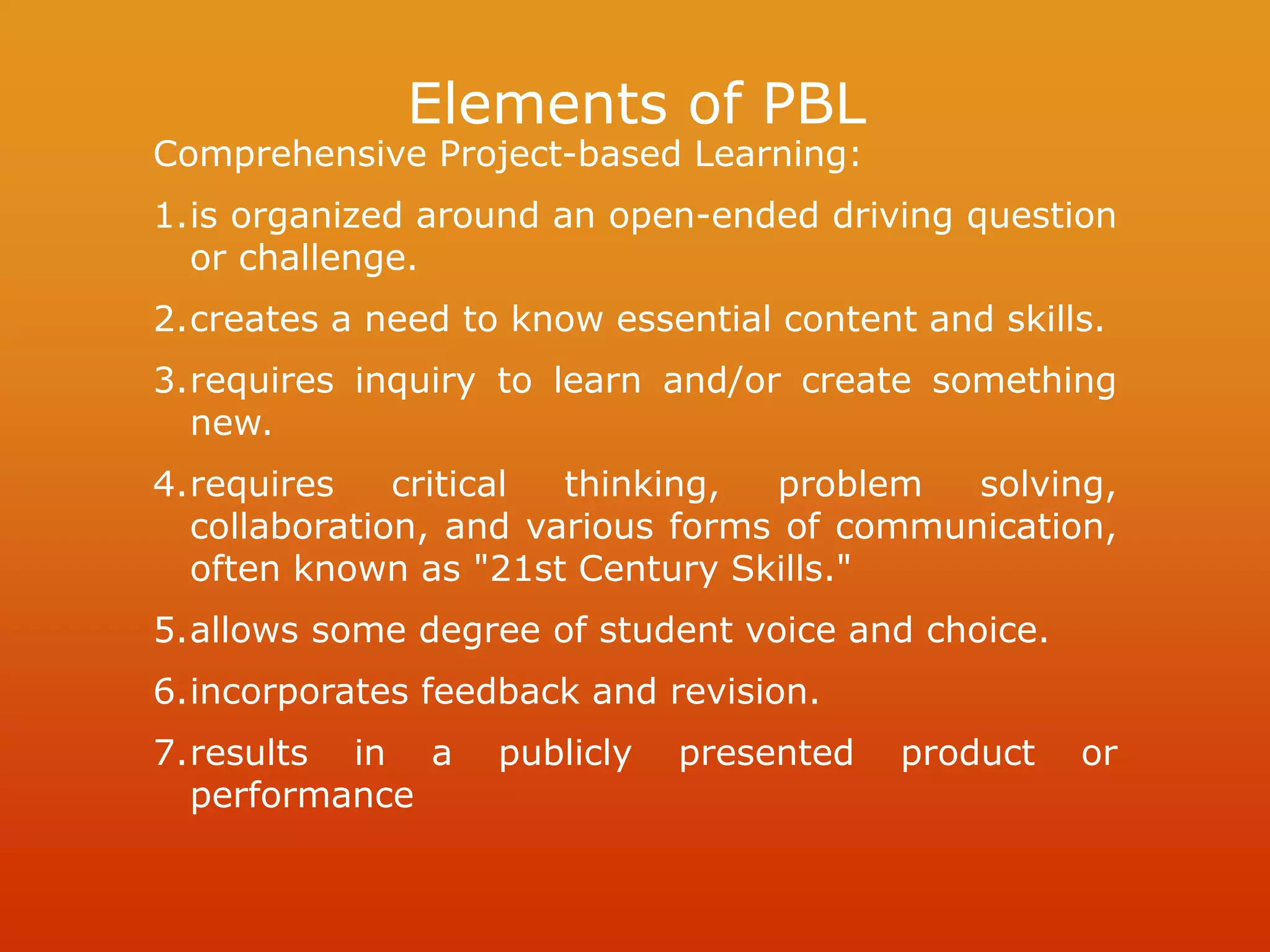 Elements of PBL

Comprehensive Project-based Learning:

1. is organized around an open-ended driving question or challenge.

2. creates a need to know essential content and skills.

3. requires inquiry to learn and/or create something new.

4. requires critical thinking, problem solving, collaboration, and various forms of communication, often known as "21st Century Skills."

5. allows some degree of student voice and choice.

6. incorporates feedback and revision.

7. results in a publicly presented product or performance